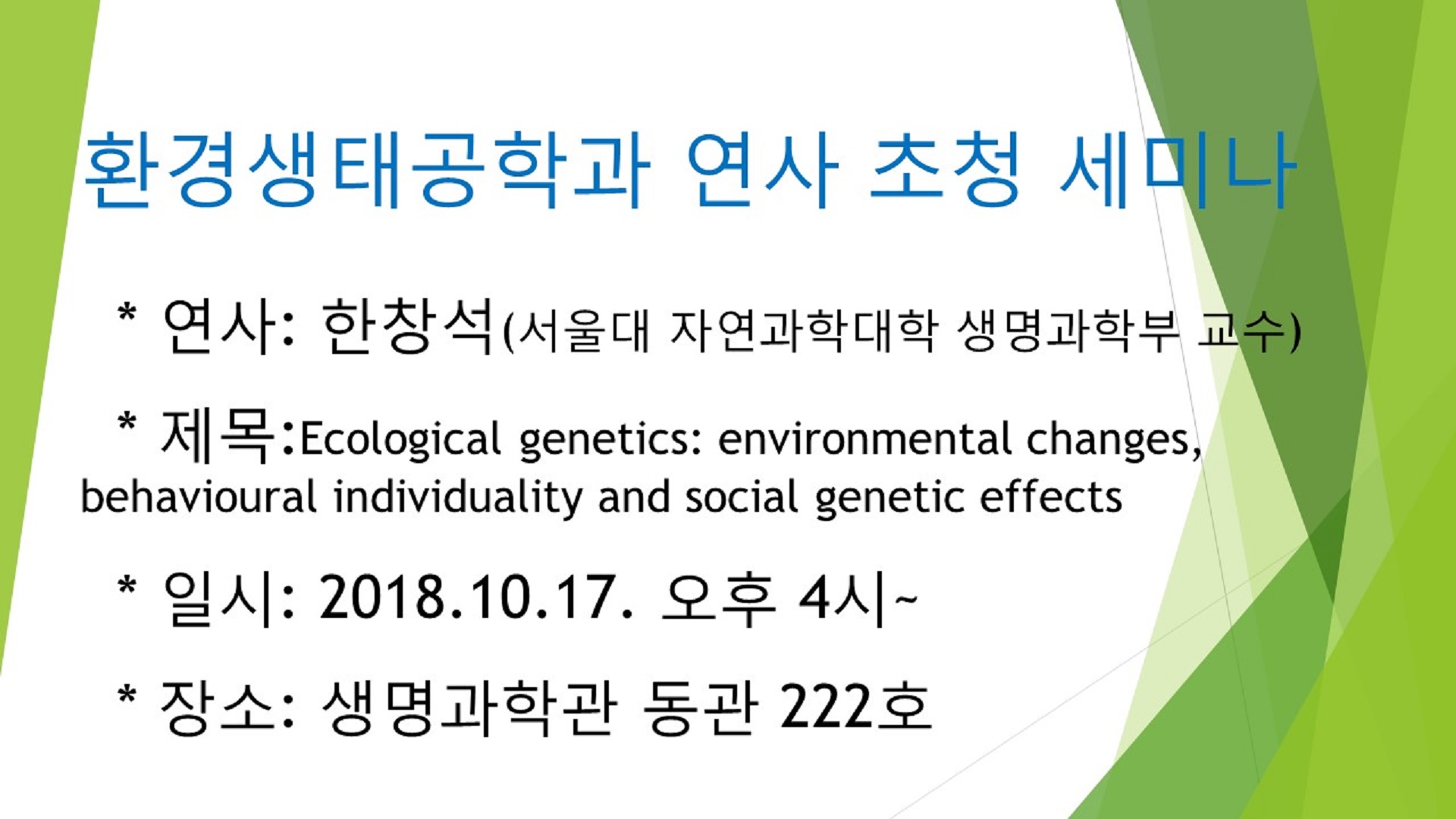 환경생태공학과 연사 초청 세미나

* 연사: 한창석(서울대 자연과학대학 생명과학부 교수)

* 제목:Ecological genetics: environmental changes, behavioural individuality and social genetic effects

* 일시: 2018.10.17. 오후 4시~

* 장소: 생명과학관 동관 222호